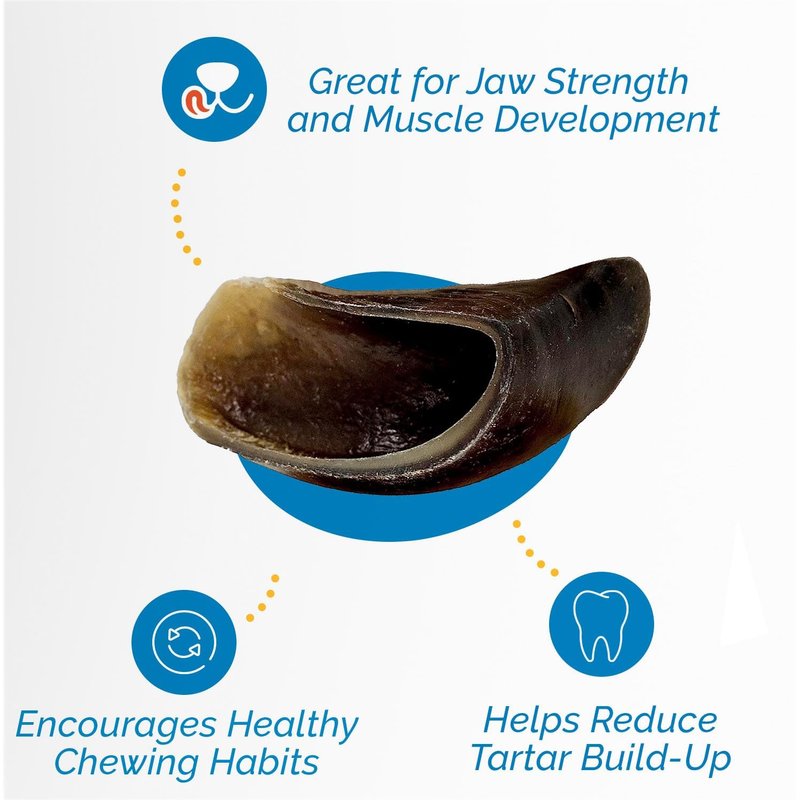 Great for Jaw Strength and Muscle Development

Encourages Healthy Chewing Habits

Helps Reduce Tartar Build-Up